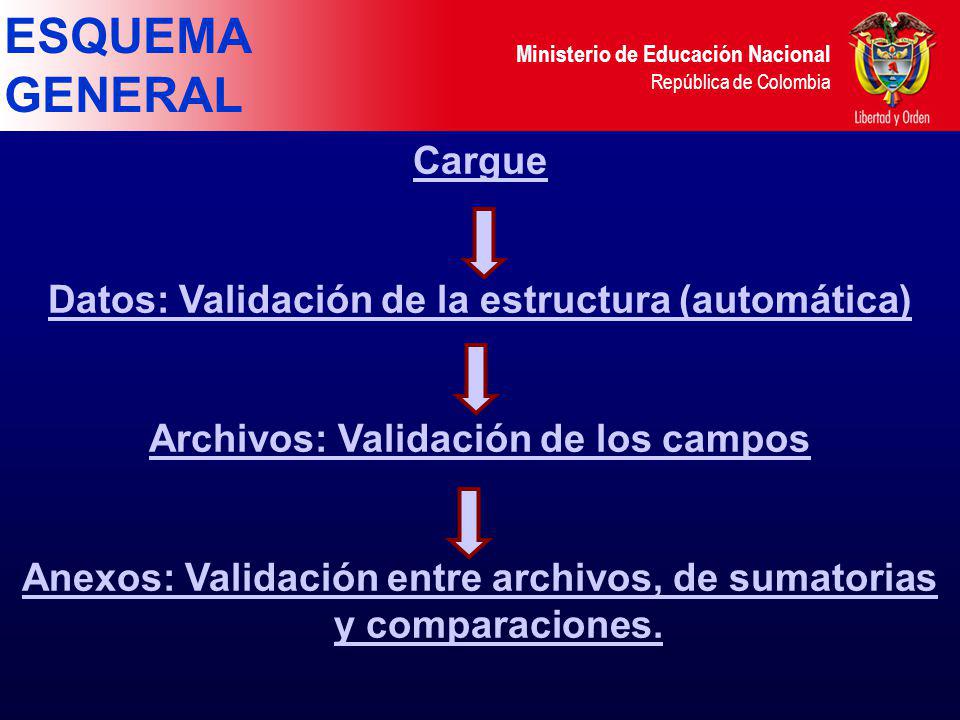 ESQUEMA GENERAL

Ministerio de Educación Nacional
República de Colombia

Libertad y Orden

Cargue

Datos: Validación de la estructura (automática)

Archivos: Validación de los campos

Anexos: Validación entre archivos, de sumatorias y comparaciones.